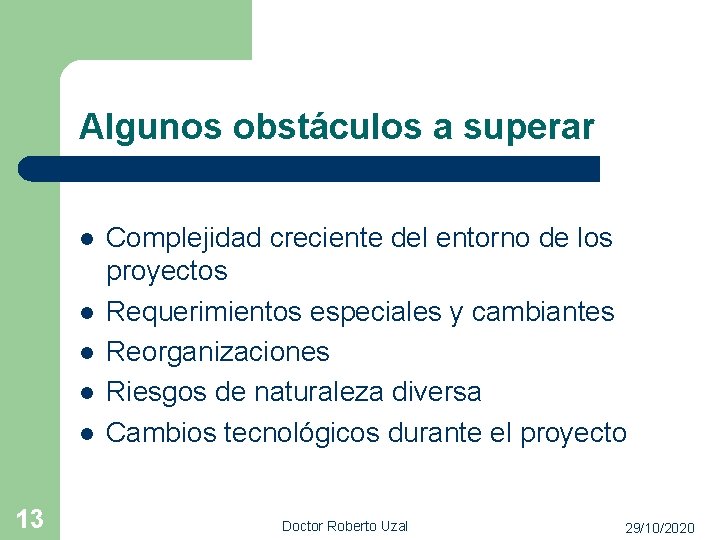 Algunos obstáculos a superar

- Complejidad creciente del entorno de los proyectos
- Requerimientos especiales y cambiantes
- Reorganizaciones
- Riesgos de naturaleza diversa
- Cambios tecnológicos durante el proyecto

13

Doctor Roberto Uzal

29/10/2020